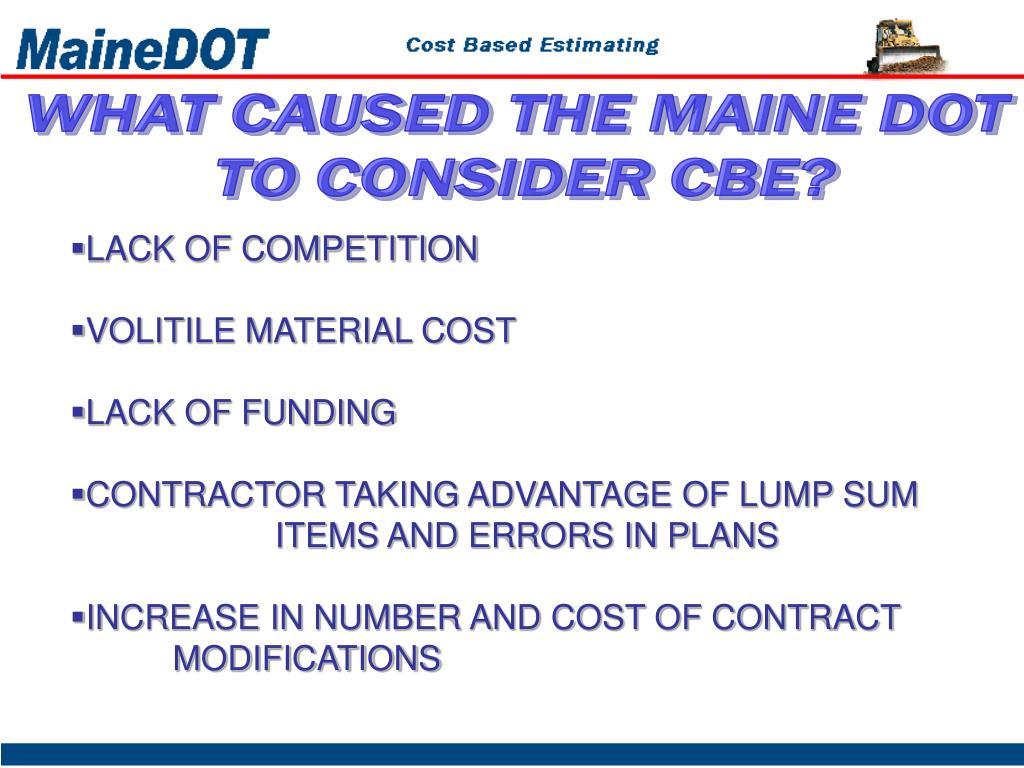 MaineDOT

Cost Based Estimating

WHAT CAUSED THE MAINE DOT TO CONSIDER CBE?

▪LACK OF COMPETITION

▪VOLITILE MATERIAL COST

▪LACK OF FUNDING

▪CONTRACTOR TAKING ADVANTAGE OF LUMP SUM ITEMS AND ERRORS IN PLANS

▪INCREASE IN NUMBER AND COST OF CONTRACT MODIFICATIONS